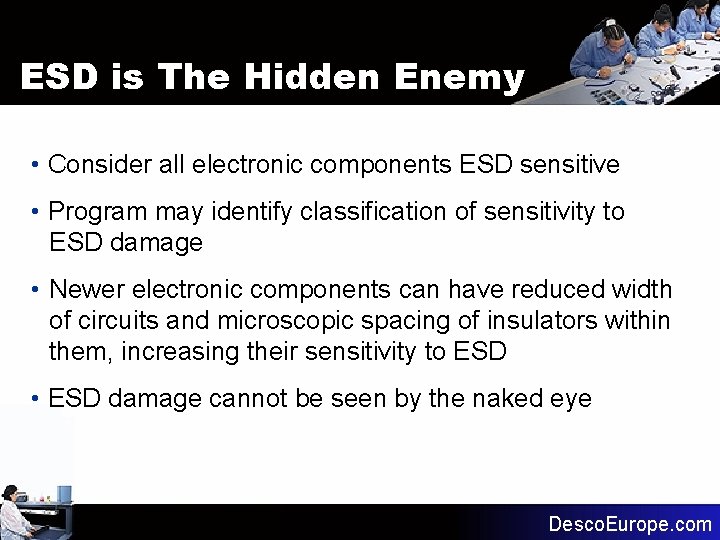 ESD is The Hidden Enemy

• Consider all electronic components ESD sensitive

• Program may identify classification of sensitivity to ESD damage

• Newer electronic components can have reduced width of circuits and microscopic spacing of insulators within them, increasing their sensitivity to ESD

• ESD damage cannot be seen by the naked eye

DescoEurope.com